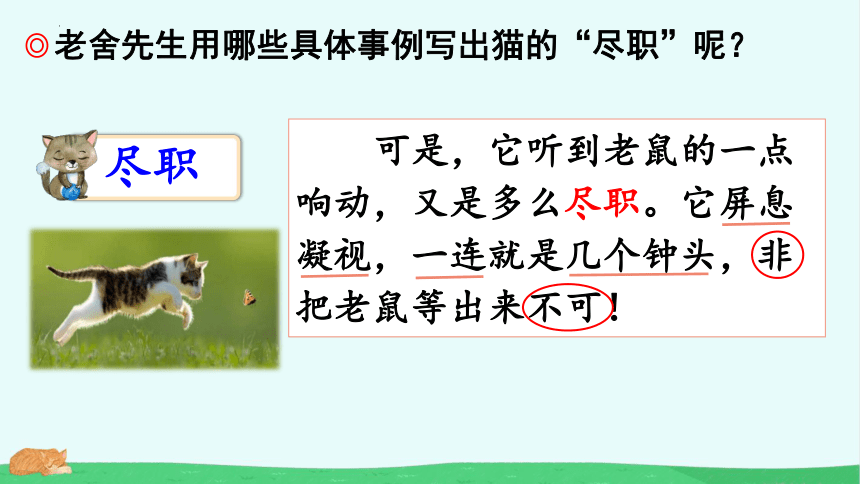 ◎老舍先生用哪些具体事例写出猫的“尽职”呢？

尽职

可是，它听到老鼠的一点响动，又是多么尽职。它屏息凝视，一连就是几个钟头，非把老鼠等出来不可！